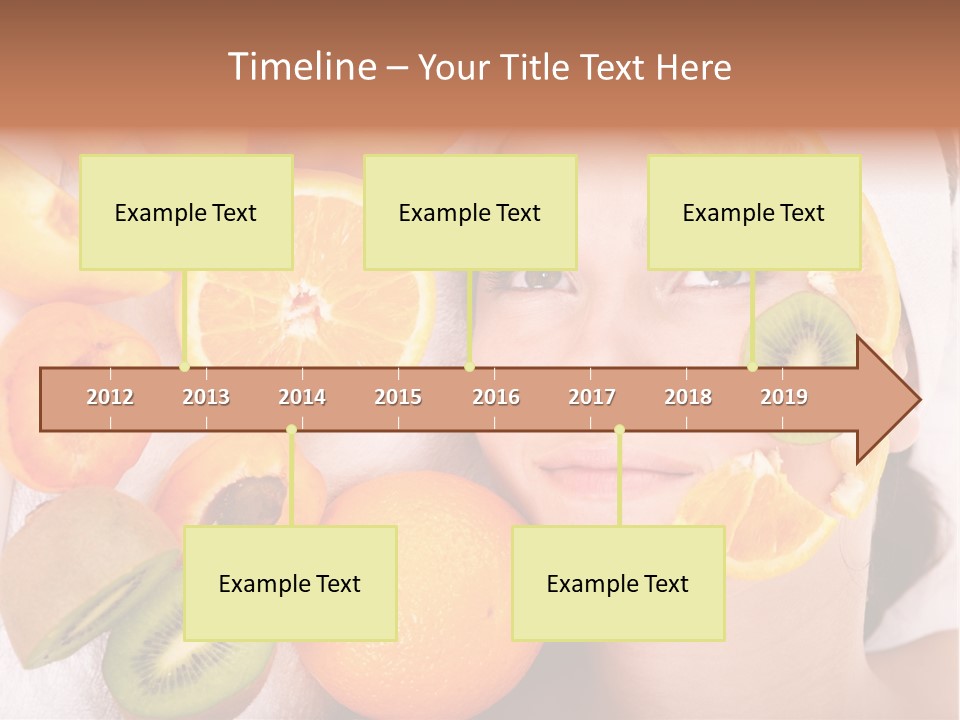 Timeline – Your Title Text Here

Example Text

Example Text

Example Text

2012 2013 2014 2015 2016 2017 2018 2019

Example Text

Example Text